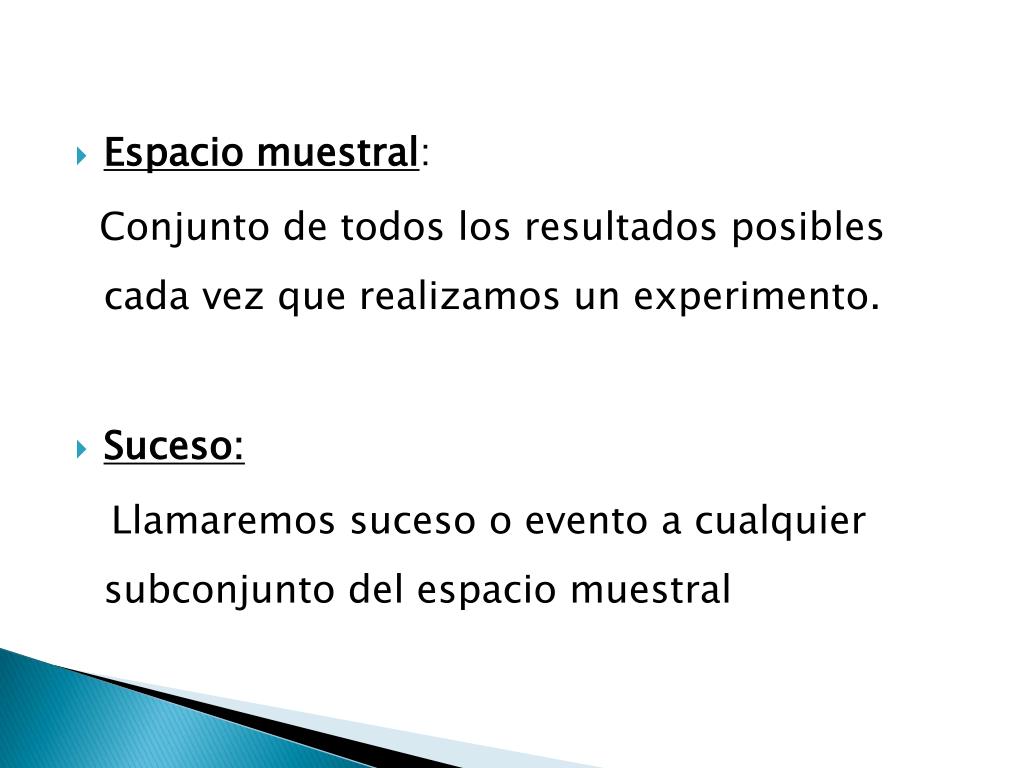 Espacio muestral:

Conjunto de todos los resultados posibles cada vez que realizamos un experimento.

Suceso:

Llamaremos suceso o evento a cualquier subconjunto del espacio muestral